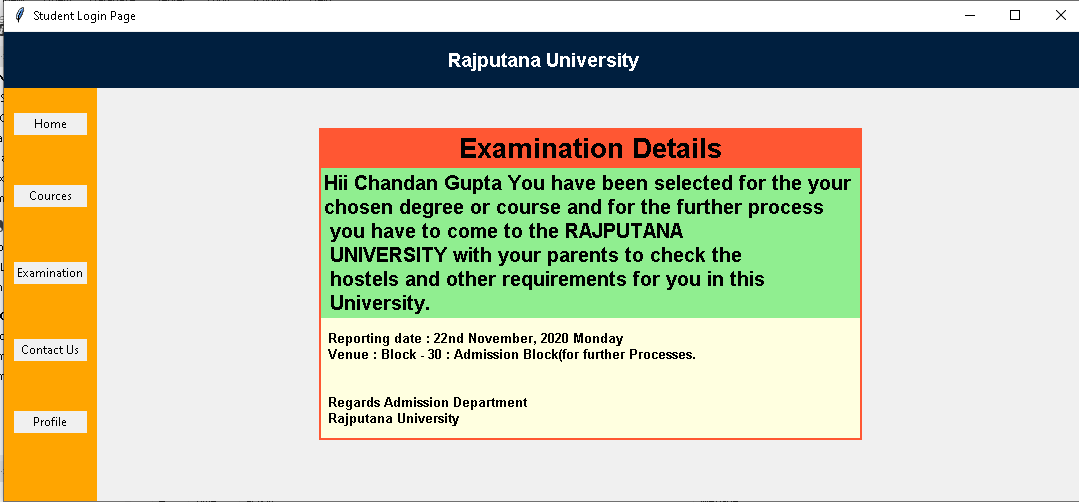 Student Login Page

Rajputana University

Home

Cources

Examination

Contact Us

Profile

Examination Details

Hii Chandan Gupta You have been selected for the your chosen degree or course and for the further process you have to come to the RAJPUTANA UNIVERSITY with your parents to check the hostels and other requirements for you in this University.

Reporting date : 22nd November, 2020 Monday
Venue : Block - 30 : Admission Block(for further Processes.

Regards Admission Department
Rajputana University